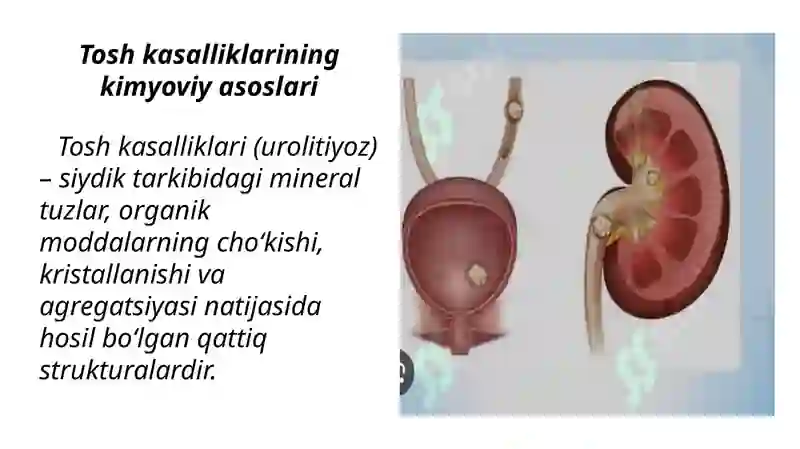 Tosh kasalliklarining kimyoviy asoslari

Tosh kasalliklari (urolitiyoz) – siydik tarkibidagi mineral tuzlar, organik moddalarning cho‘kishi, kristallanishi va agregatsiyasi natijasida hosil bo‘lgan qattiq strukturalardir.